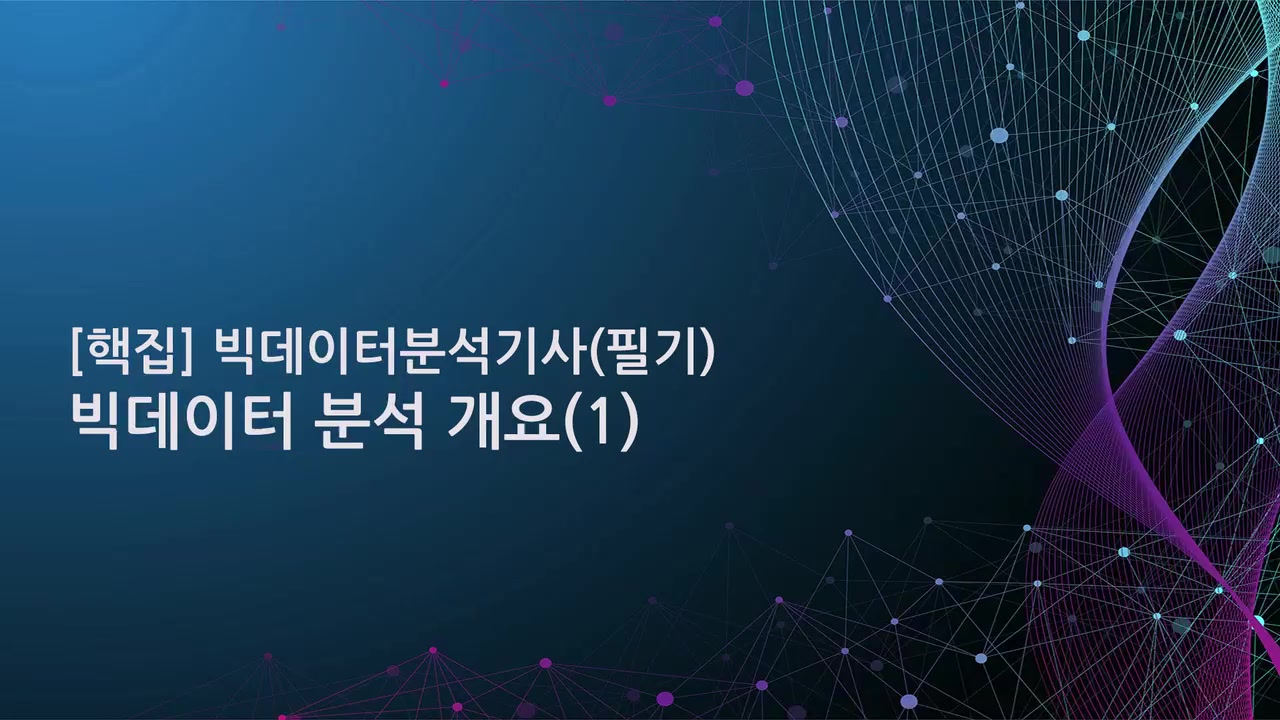 [핵집] 빅데이터분석기사(필기)
빅데이터 분석 개요(1)